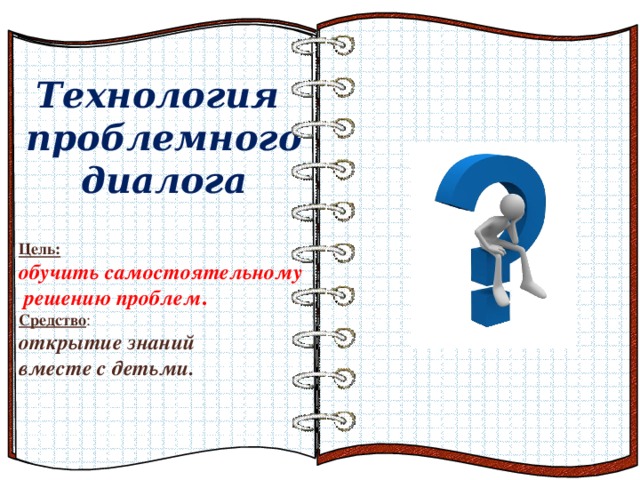 Технология проблемного диалога

Цель:
обучить самостоятельному решению проблем.

Средство:
открытие знаний вместе с детьми.